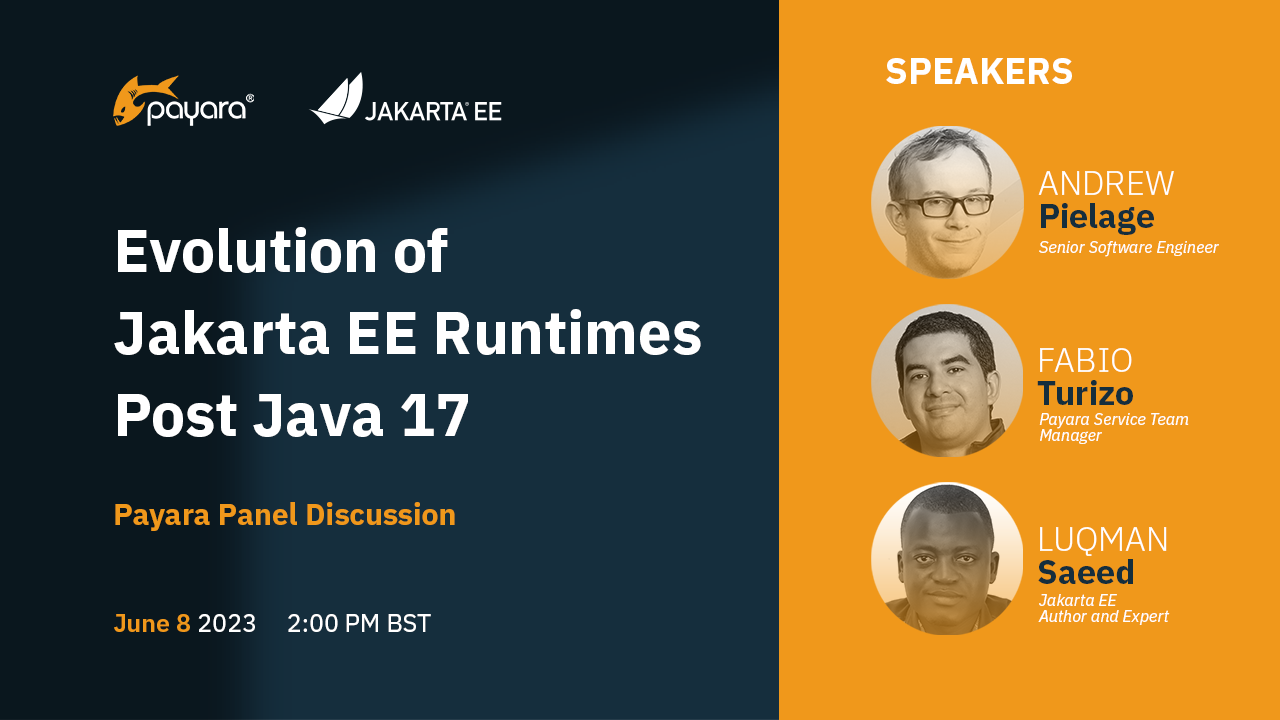 payara®

JAKARTA® EE

Evolution of Jakarta EE Runtimes Post Java 17

Payara Panel Discussion

June 8 2023 2:00 PM BST

SPEAKERS

ANDREW
Pielage
Senior Software Engineer

FABIO
Turizo
Payara Service Team Manager

LUQMAN
Saeed
Jakarta EE Author and Expert